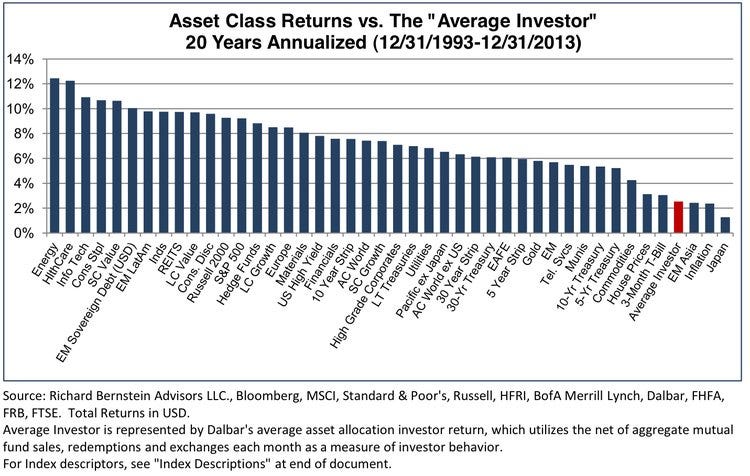 Asset Class Returns vs. The "Average Investor"
20 Years Annualized (12/31/1993-12/31/2013)

14%
12%
10%
8%
6%
4%
2%
0%

Energy
HlthCare
Info Tech
Cons Stpl
SC Value
EM Sovereign Debt (USD)
EM LatAm
Inds
REITS
LC Value
Cons. Disc
Russell 2000
S&P 500
Hedge Funds
LC Growth
Europe
Materials
US High Yield
Financials
10 Year Strip
AC World
SC Growth
High Grade Corporates
LT Treasuries
Utilities
Pacific ex Japan
AC World ex US
30 Year Strip
30-Yr Treasury
EAFE
5 Year Strip
Gold
EM
Tel. Svcs
Munis
10-Yr Treasury
5-Yr Treasury
Commodities
House Prices
3-Month T-Bill
Average Investor
EM Asia
Inflation
Japan

Source: Richard Bernstein Advisors LLC., Bloomberg, MSCI, Standard & Poor's, Russell, HFRI, BofA Merrill Lynch, Dalbar, FHFA, FRB, FTSE. Total Returns in USD.
Average Investor is represented by Dalbar's average asset allocation investor return, which utilizes the net of aggregate mutual fund sales, redemptions and exchanges each month as a measure of investor behavior.
For Index descriptors, see "Index Descriptions" at end of document.